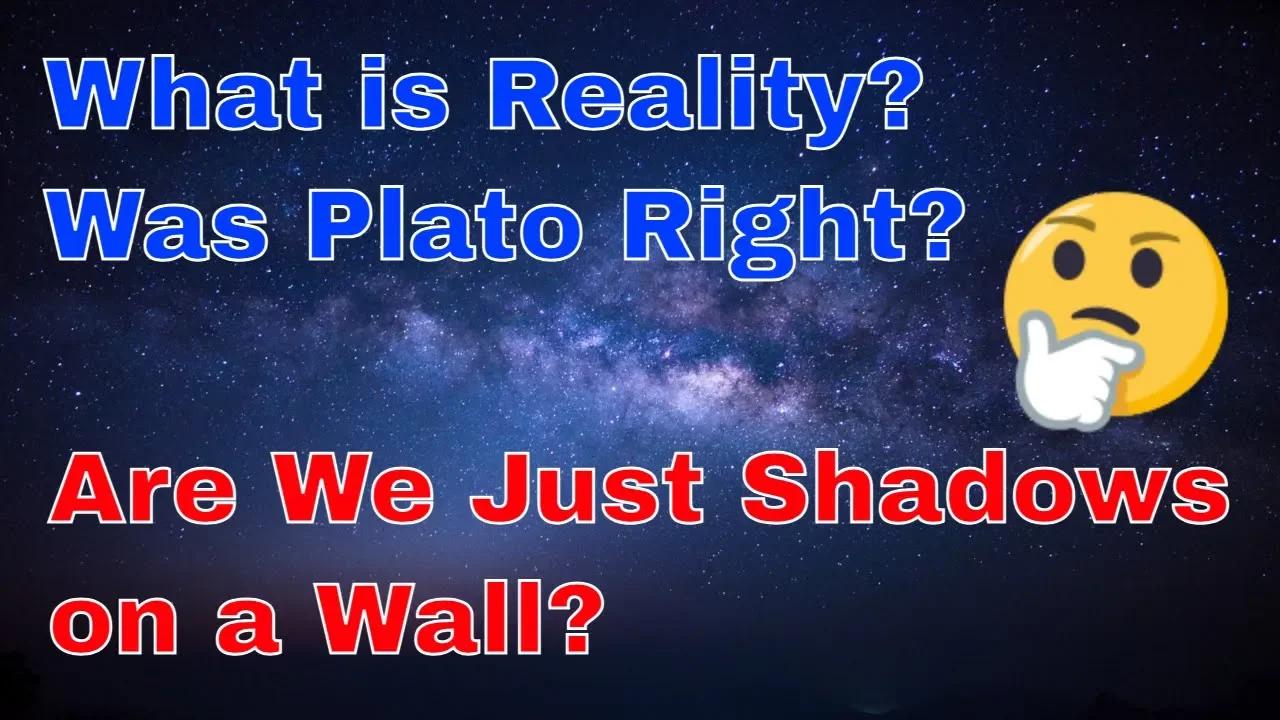 What is Reality?
Was Plato Right?

Are We Just Shadows on a Wall?